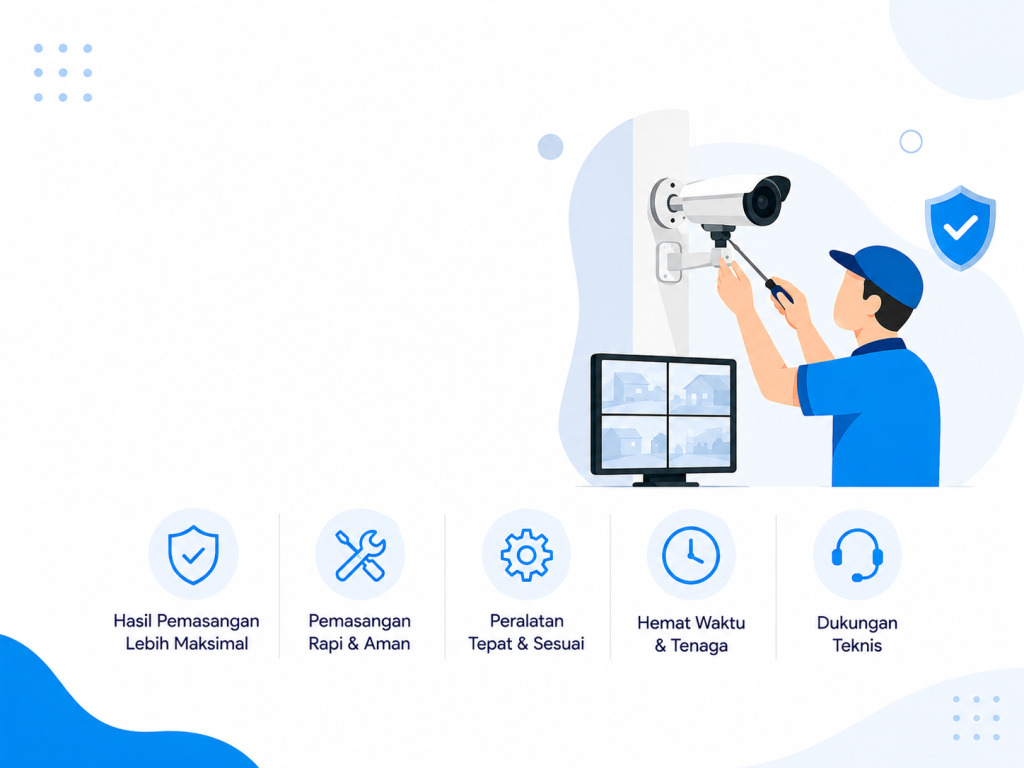 Hasil Pemasangan Lebih Maksimal

Pemasangan Rapi & Aman

Peralatan Tepat & Sesuai

Hemat Waktu & Tenaga

Dukungan Teknis